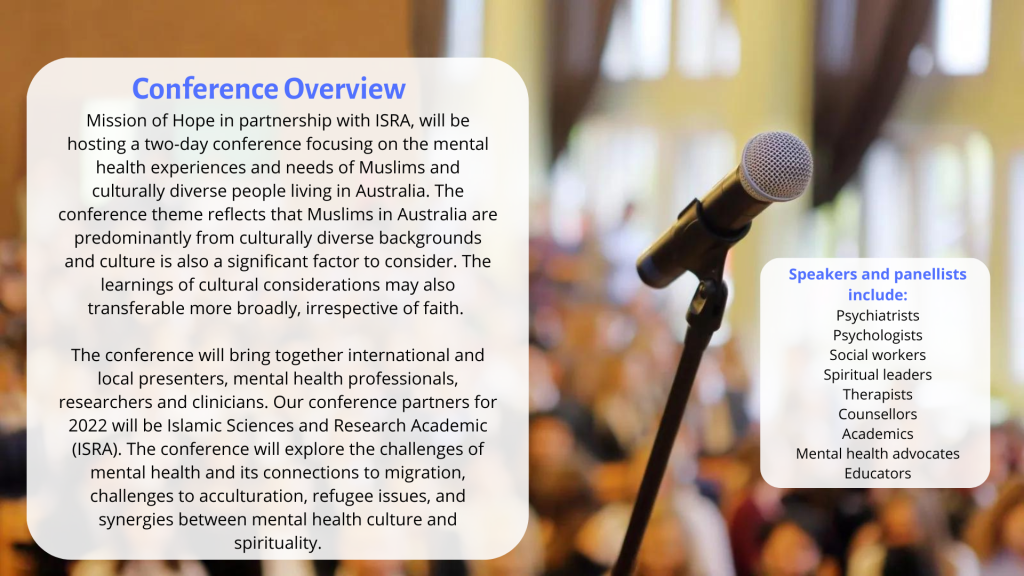 Conference Overview

Mission of Hope in partnership with ISRA, will be hosting a two-day conference focusing on the mental health experiences and needs of Muslims and culturally diverse people living in Australia. The conference theme reflects that Muslims in Australia are predominantly from culturally diverse backgrounds and culture is also a significant factor to consider. The learnings of cultural considerations may also transferable more broadly, irrespective of faith.

The conference will bring together international and local presenters, mental health professionals, researchers and clinicians. Our conference partners for 2022 will be Islamic Sciences and Research Academic (ISRA). The conference will explore the challenges of mental health and its connections to migration, challenges to acculturation, refugee issues, and synergies between mental health culture and spirituality.

Speakers and panellists include:
Psychiatrists
Psychologists
Social workers
Spiritual leaders
Therapists
Counsellors
Academics
Mental health advocates
Educators